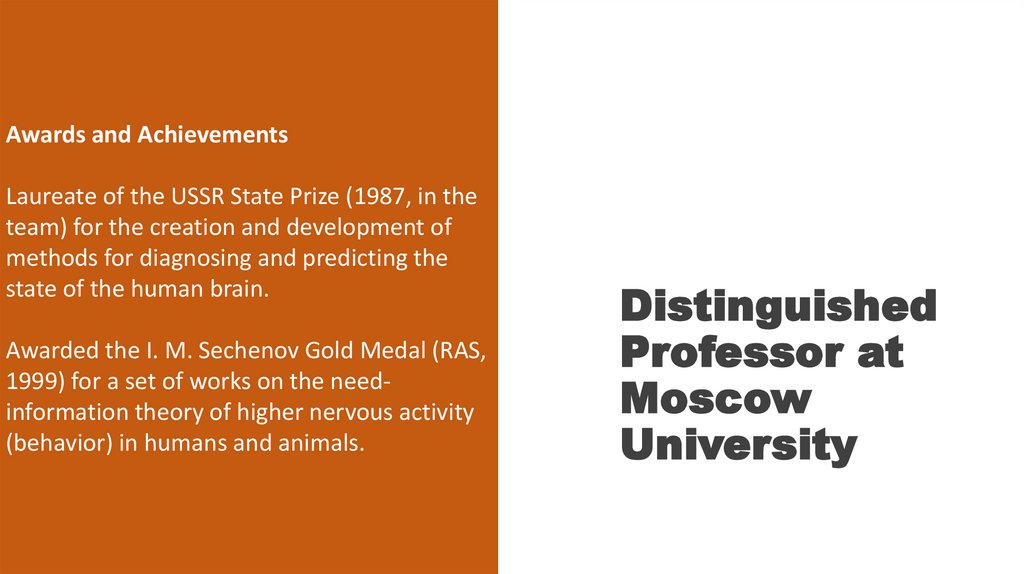 Awards and Achievements

Laureate of the USSR State Prize (1987, in the team) for the creation and development of methods for diagnosing and predicting the state of the human brain.

Awarded the I. M. Sechenov Gold Medal (RAS, 1999) for a set of works on the need-information theory of higher nervous activity (behavior) in humans and animals.

Distinguished Professor at Moscow University